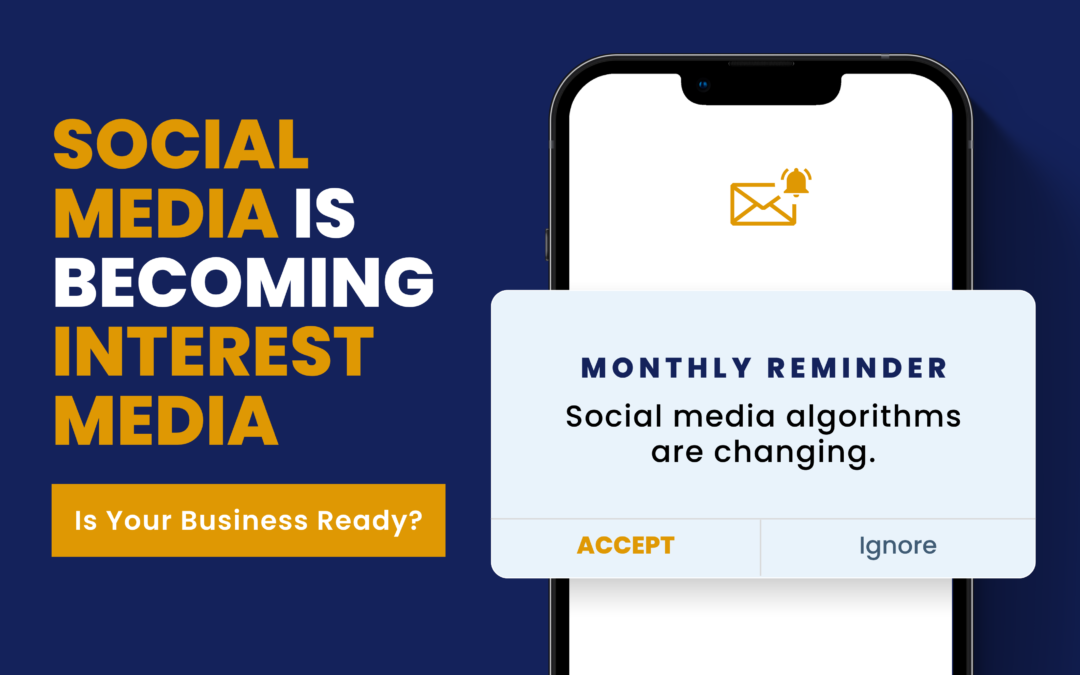 SOCIAL
MEDIA IS
BECOMING
INTEREST
MEDIA

Is Your Business Ready?

MONTHLY REMINDER

Social media algorithms are changing.

ACCEPT

Ignore